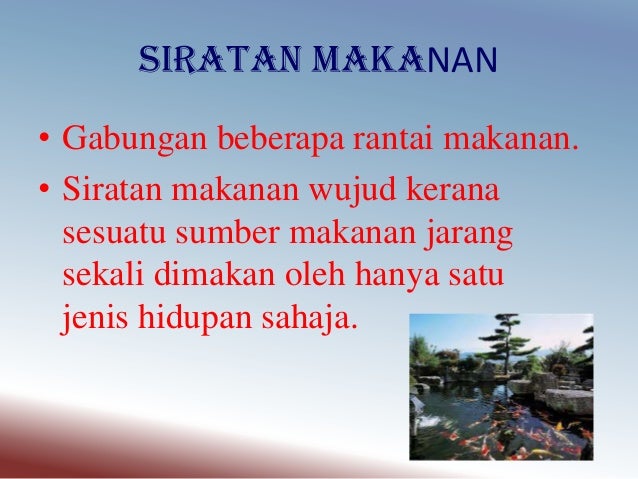 SIRATAN MAKANAN

• Gabungan beberapa rantai makanan.

• Siratan makanan wujud kerana sesuatu sumber makanan jarang sekali dimakan oleh hanya satu jenis hidupan sahaja.